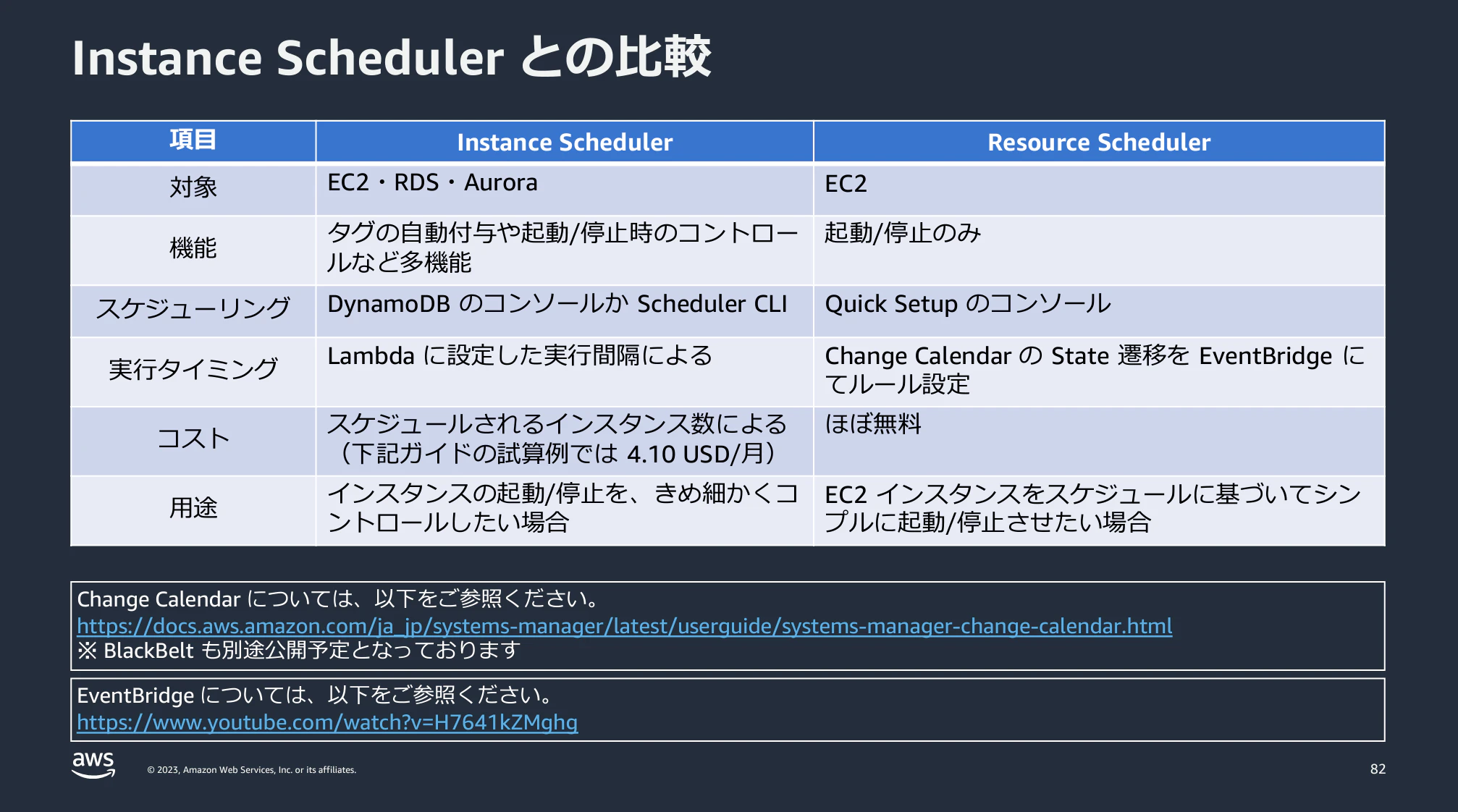 Instance Scheduler との比較

| 項目 | Instance Scheduler | Resource Scheduler |
|---|---|---|
| 対象 | EC2・RDS・Aurora | EC2 |
| 機能 | タグの自動付与や起動/停止時のコントロールなど多機能 | 起動/停止のみ |
| スケジューリング | DynamoDB のコンソールか Scheduler CLI | Quick Setup のコンソール |
| 実行タイミング | Lambda に設定した実行間隔による | Change Calendar の State 遷移を EventBridge にてルール設定 |
| コスト | スケジュールされるインスタンス数による（下記ガイドの試算例では 4.10 USD/月） | ほぼ無料 |
| 用途 | インスタンスの起動/停止を、きめ細かくコントロールしたい場合 | EC2 インスタンスをスケジュールに基づいてシンプルに起動/停止させたい場合 |

Change Calendar については、以下をご参照ください。
https://docs.aws.amazon.com/ja_jp/systems-manager/latest/userguide/systems-manager-change-calendar.html
※ BlackBelt も別途公開予定となっております

EventBridge については、以下をご参照ください。
https://www.youtube.com/watch?v=H7641kZMghg

aws
© 2023, Amazon Web Services, Inc. or its affiliates.
82